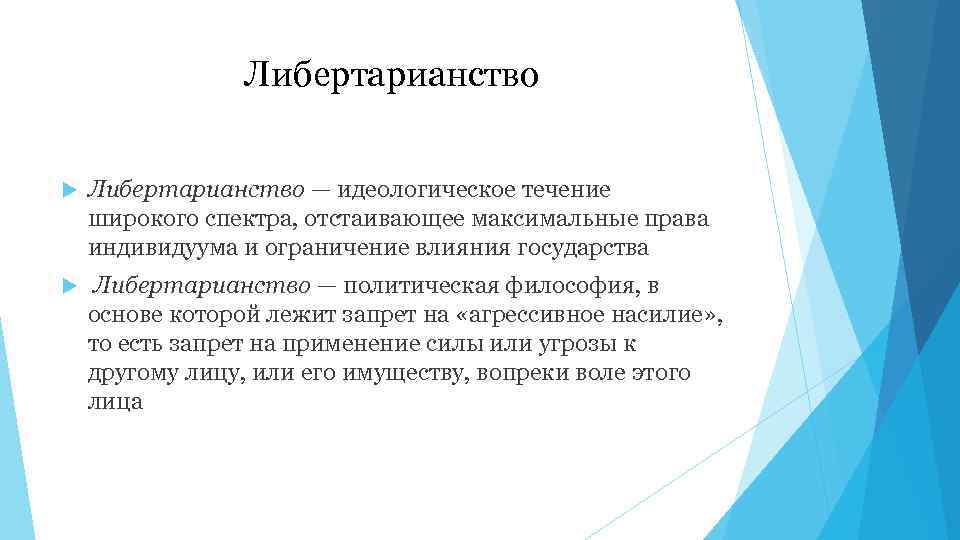 Либертарианство

Либертарианство — идеологическое течение широкого спектра, отстаивающее максимальные права индивидуума и ограничение влияния государства

Либертарианство — политическая философия, в основе которой лежит запрет на «агрессивное насилие», то есть запрет на применение силы или угрозы к другому лицу, или его имуществу, вопреки воле этого лица